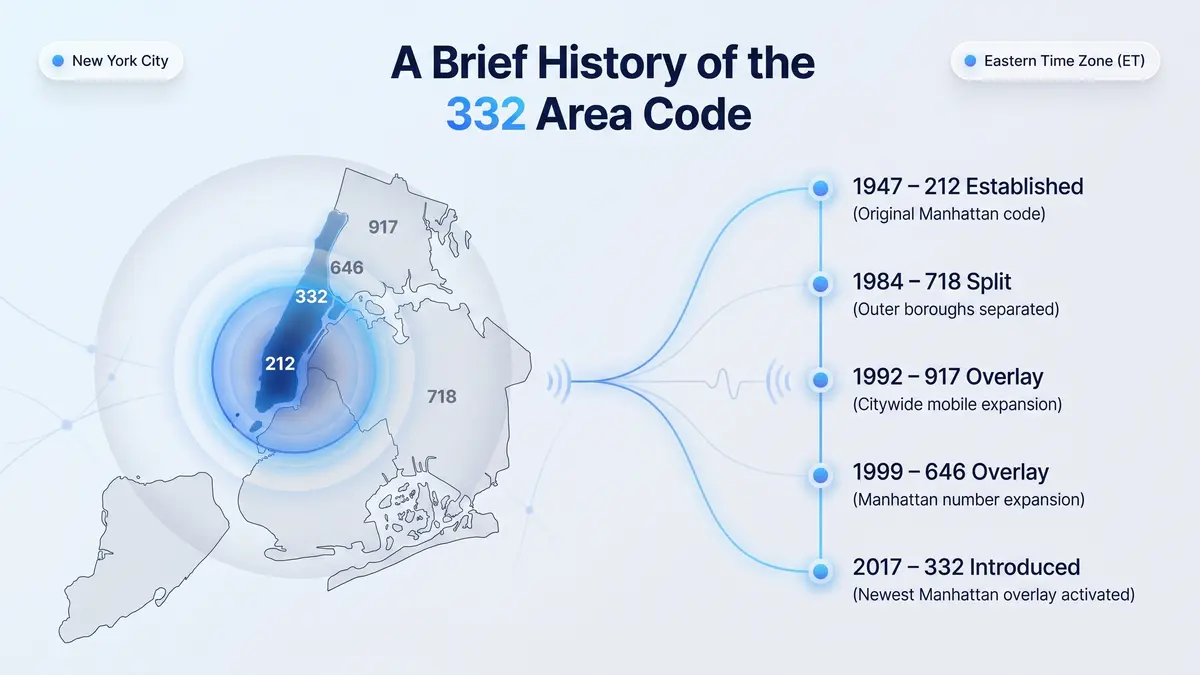 New York City

A Brief History of the 332 Area Code

Eastern Time Zone (ET)

917
646
332
212
718

1947 – 212 Established
(Original Manhattan code)

1984 – 718 Split
(Outer boroughs separated)

1992 – 917 Overlay
(Citywide mobile expansion)

1999 – 646 Overlay
(Manhattan number expansion)

2017 – 332 Introduced
(Newest Manhattan overlay activated)